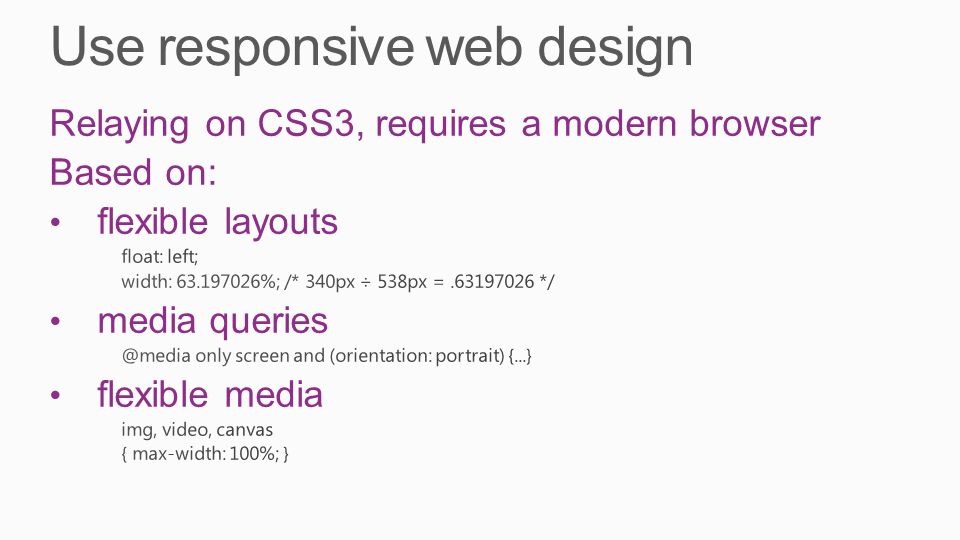 Use responsive web design

Relaying on CSS3, requires a modern browser

Based on:

• flexible layouts

float: left;
width: 63.197026%; /* 340px ÷ 538px = .63197026 */

• media queries

@media only screen and (orientation: portrait) {...}

• flexible media

img, video, canvas
{ max-width: 100%; }